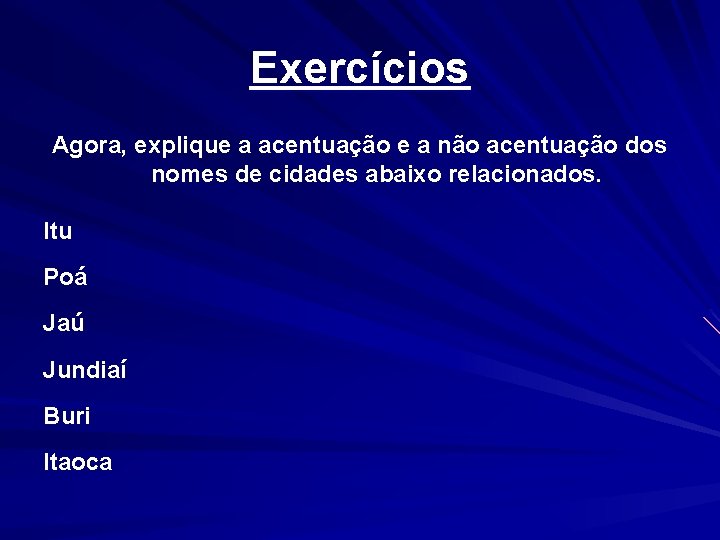 Exercícios

Agora, explique a acentuação e a não acentuação dos nomes de cidades abaixo relacionados.

Itu

Poá

Jaú

Jundiaí

Buri

Itaoca